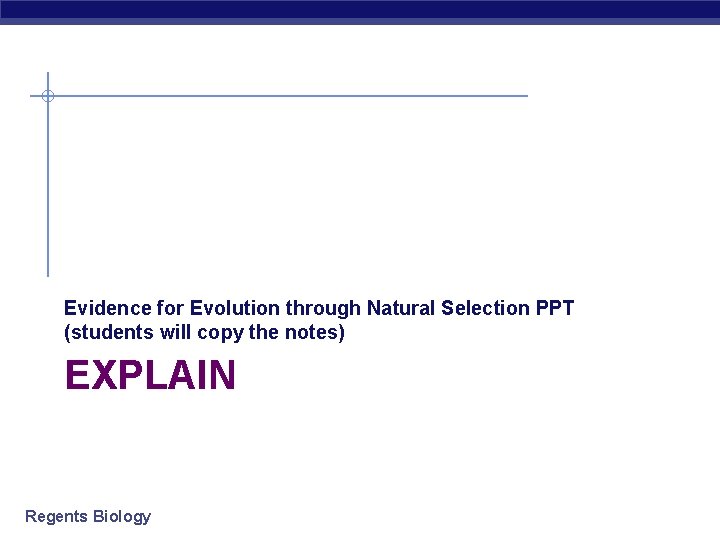 Evidence for Evolution through Natural Selection PPT (students will copy the notes)

EXPLAIN

Regents Biology